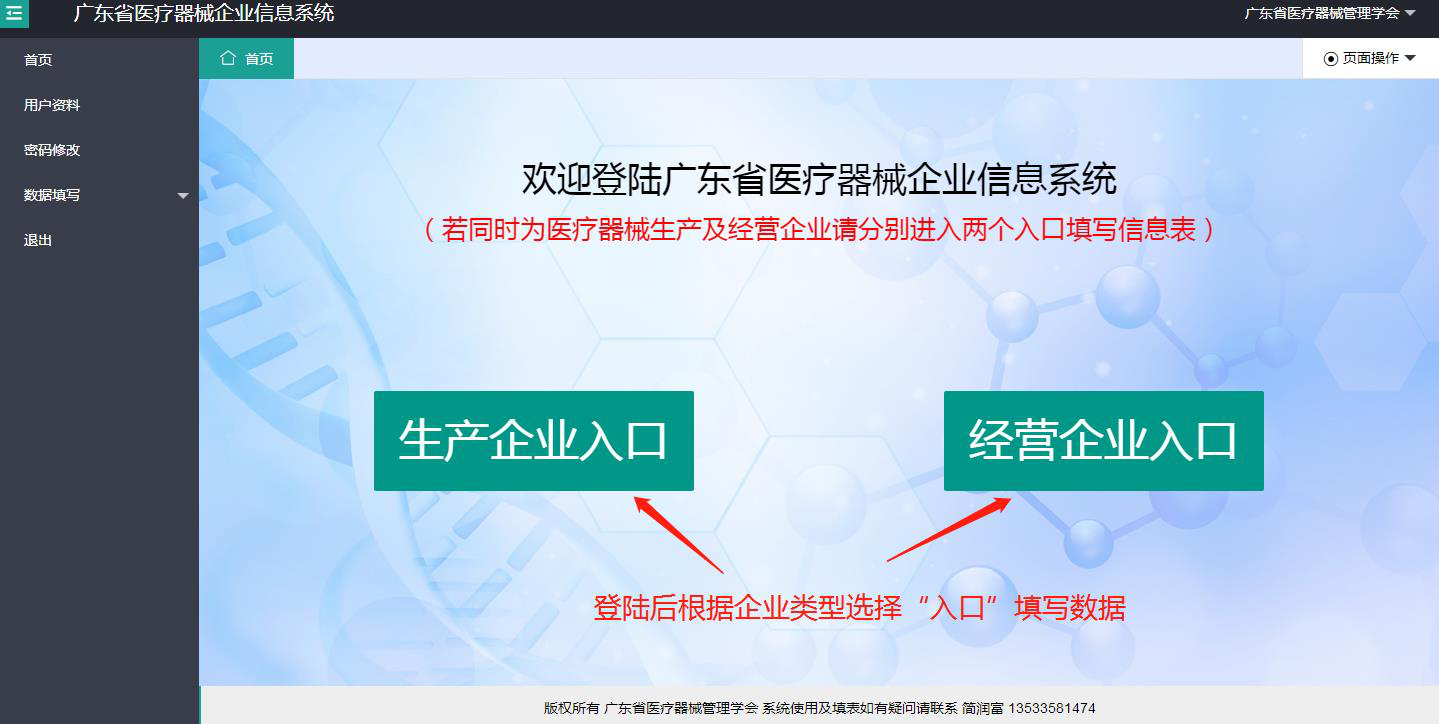 广东省医疗器械企业信息系统

广东省医疗器械管理学会

首页
用户资料
密码修改
数据填写
退出

首页

页面操作

欢迎登陆广东省医疗器械企业信息系统
（若同时为医疗器械生产及经营企业请分别进入两个入口填写信息表）

生产企业入口

经营企业入口

登陆后根据企业类型选择“入口”填写数据

版权所有 广东省医疗器械管理学会 系统使用及填表如有疑问请联系 简润富 13533581474